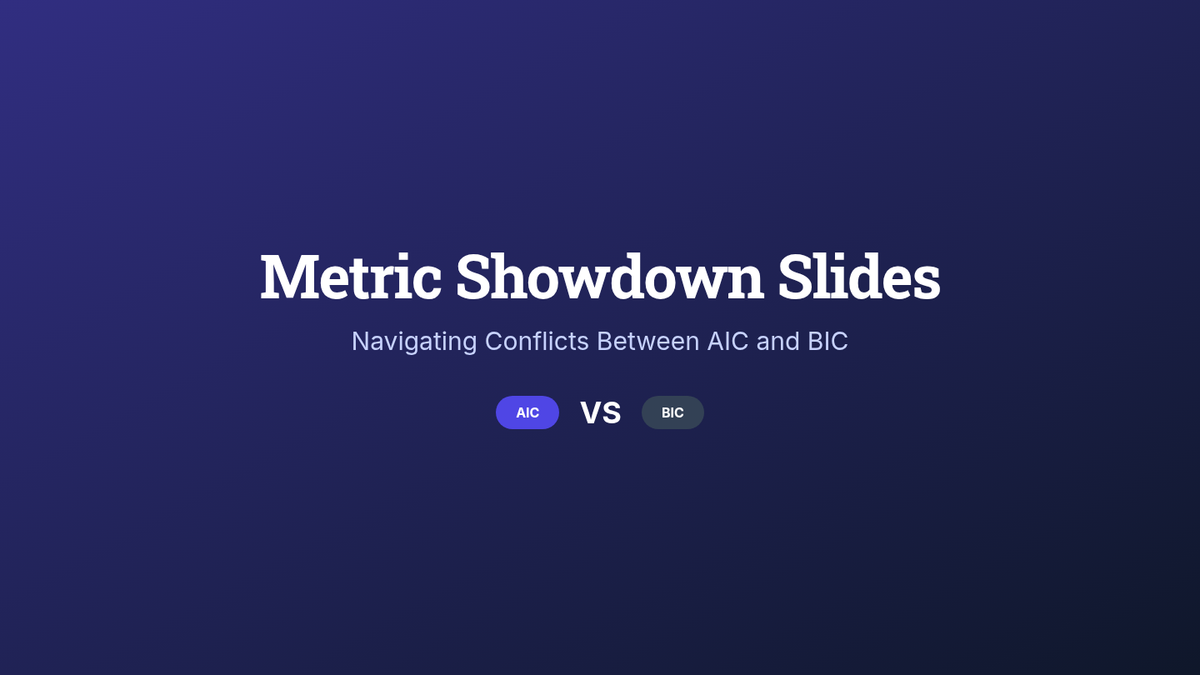 Metric Showdown Slides

Navigating Conflicts Between AIC and BIC

AIC VS BIC